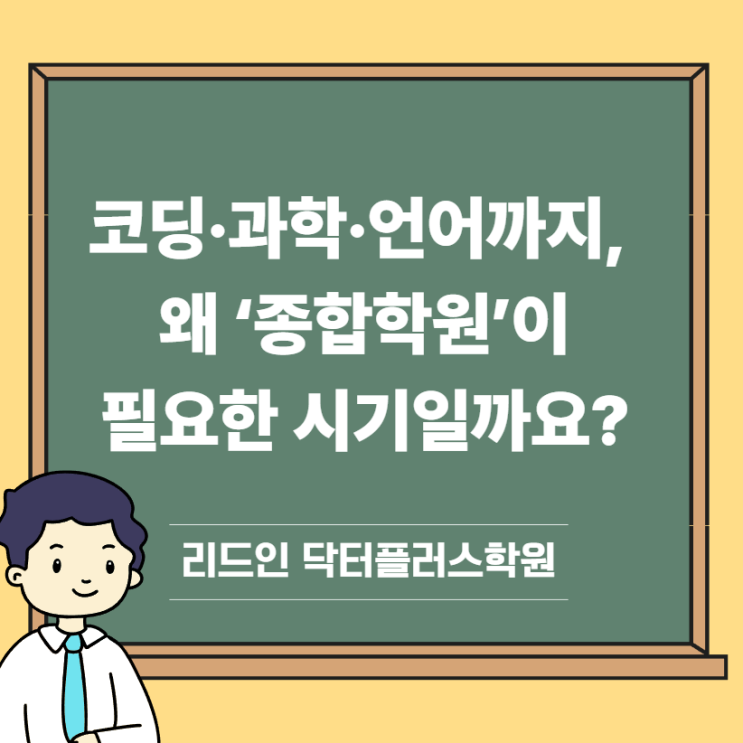 코딩·과학·언어까지,
왜 ‘종합학원’이
필요한 시기일까요?

리드인 닥터플러스학원